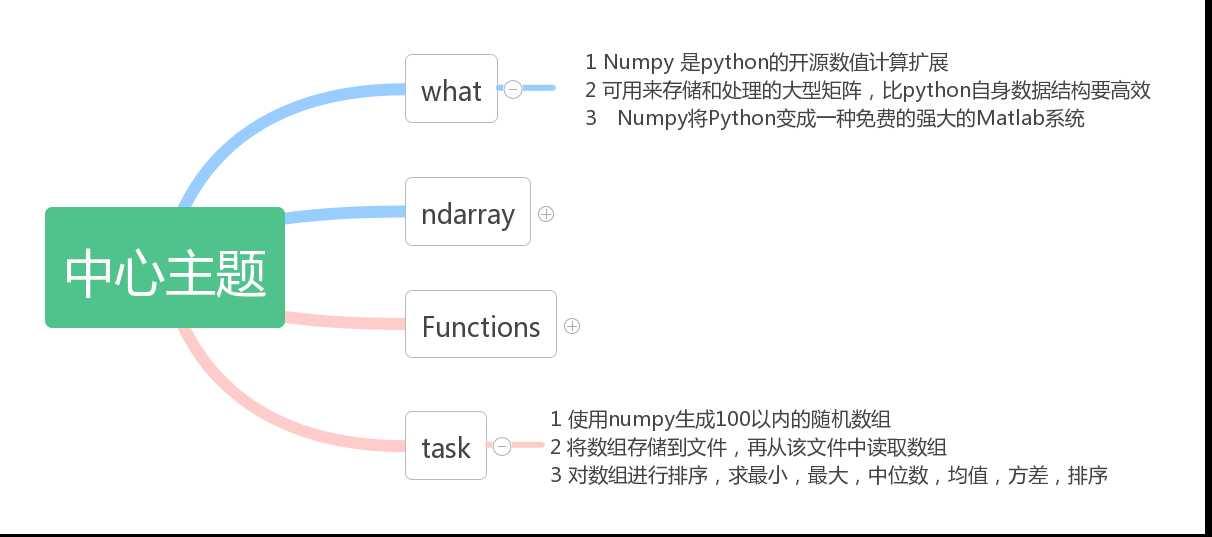 中心主题

what

1 Numpy 是python的开源数值计算扩展
2 可用来存储和处理的大型矩阵，比python自身数据结构要高效
3 Numpy将Python变成一种免费的强大的Matlab系统

ndarray

Functions

task

1 使用numpy生成100以内的随机数组
2 将数组存储到文件，再从该文件中读取数组
3 对数组进行排序，求最小，最大，中位数，均值，方差，排序